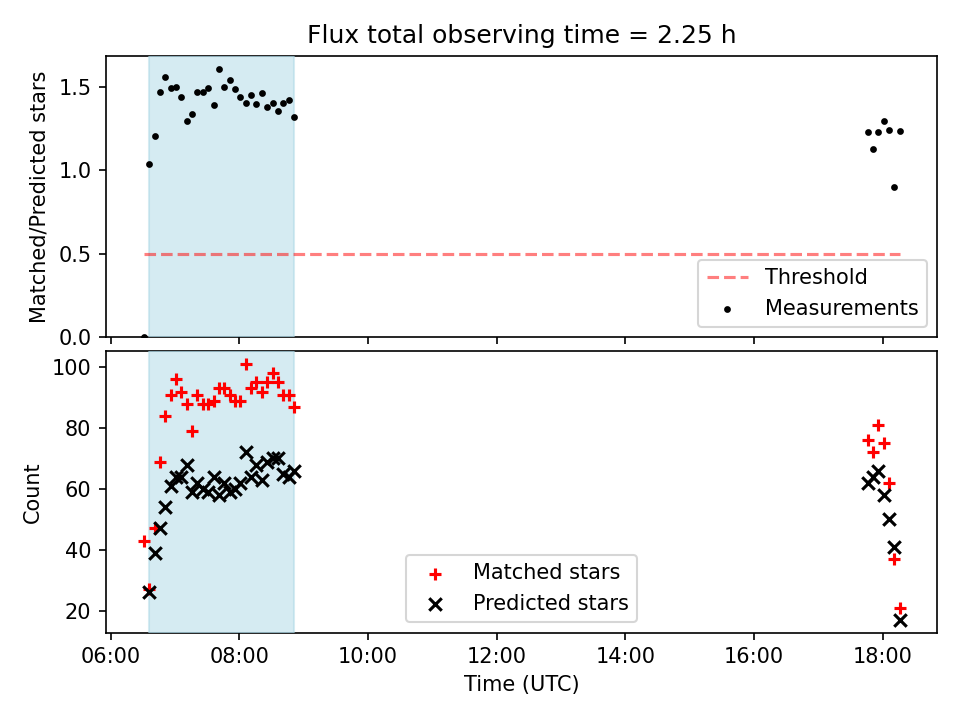 Flux total observing time = 2.25 h

Matched/Predicted stars

1.5
1.0
0.5
0.0

Threshold
Measurements

Count

100
80
60
40
20

Matched stars
Predicted stars

06:00
08:00
10:00
12:00
14:00
16:00
18:00

Time (UTC)